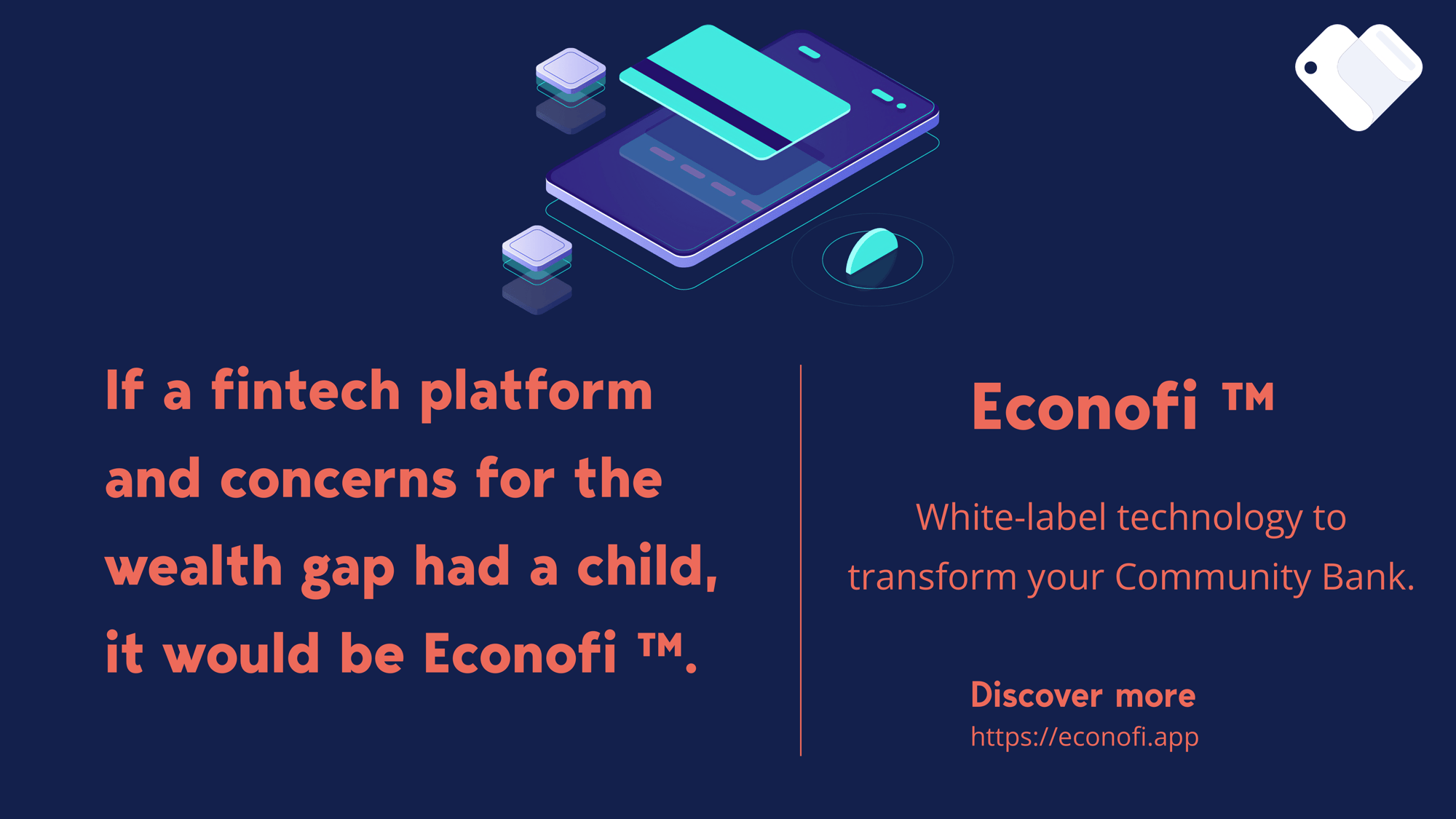 If a fintech platform and concerns for the wealth gap had a child, it would be Econofi ™.

Econofi ™

White-label technology to transform your Community Bank.

Discover more
https://econofi.app